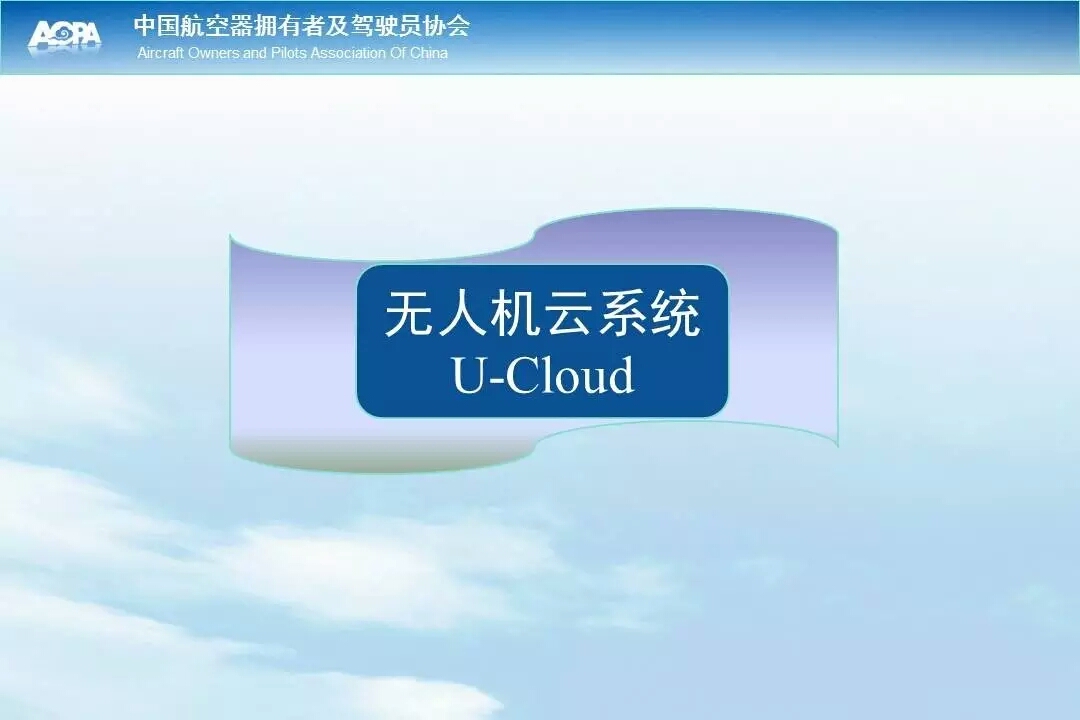 AOPA
中国航空器拥有者及驾驶员协会
Aircraft Owners and Pilots Association Of China

无人机云系统
U-Cloud